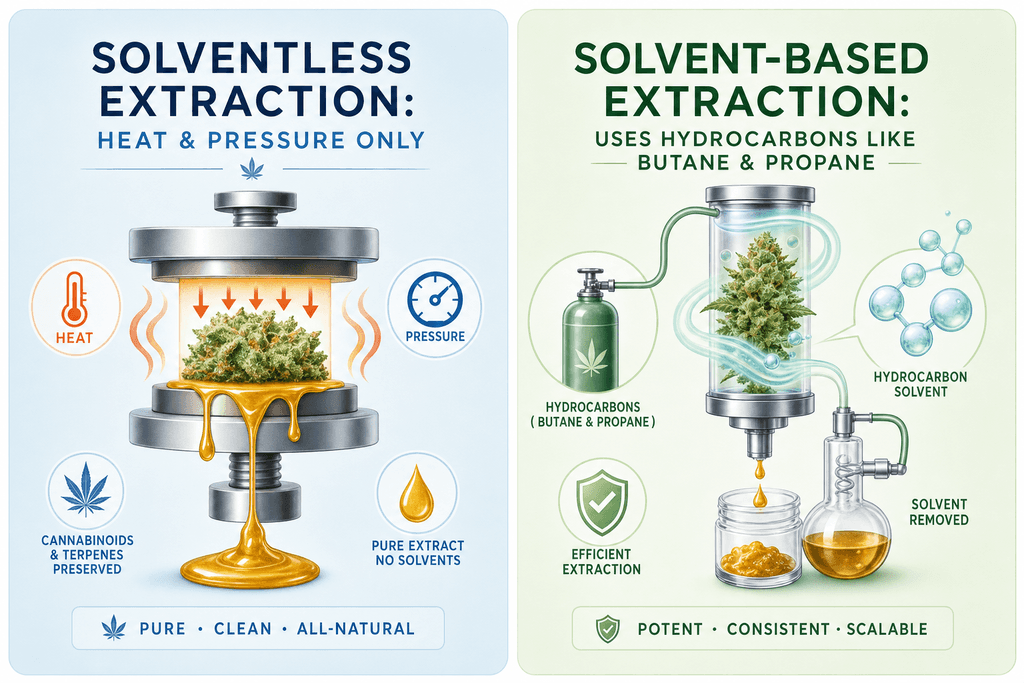 SOLVENTLESS EXTRACTION:
HEAT & PRESSURE ONLY

HEAT

PRESSURE

CANNABINOIDS & TERPENES PRESERVED

PURE EXTRACT NO SOLVENTS

PURE · CLEAN · ALL-NATURAL

SOLVENT-BASED EXTRACTION:
USES HYDROCARBONS LIKE BUTANE & PROPANE

HYDROCARBONS ( BUTANE & PROPANE )

HYDROCARBON SOLVENT

EFFICIENT EXTRACTION

SOLVENT REMOVED

POTENT · CONSISTENT · SCALABLE